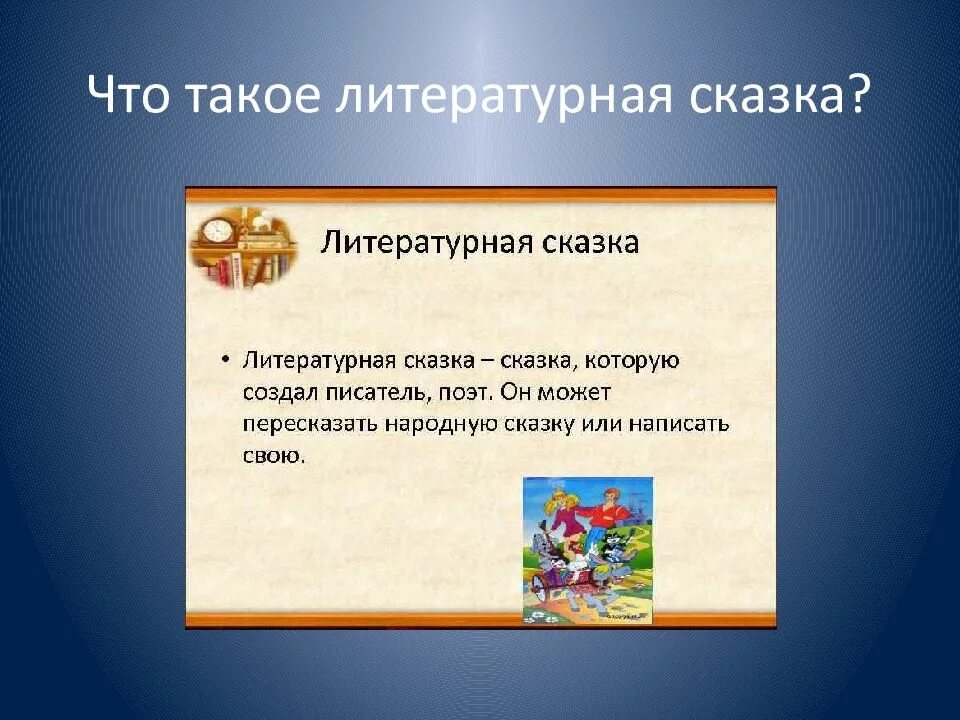 Что такое литературная сказка?

Литературная сказка

• Литературная сказка – сказка, которую создал писатель, поэт. Он может пересказать народную сказку или написать свою.